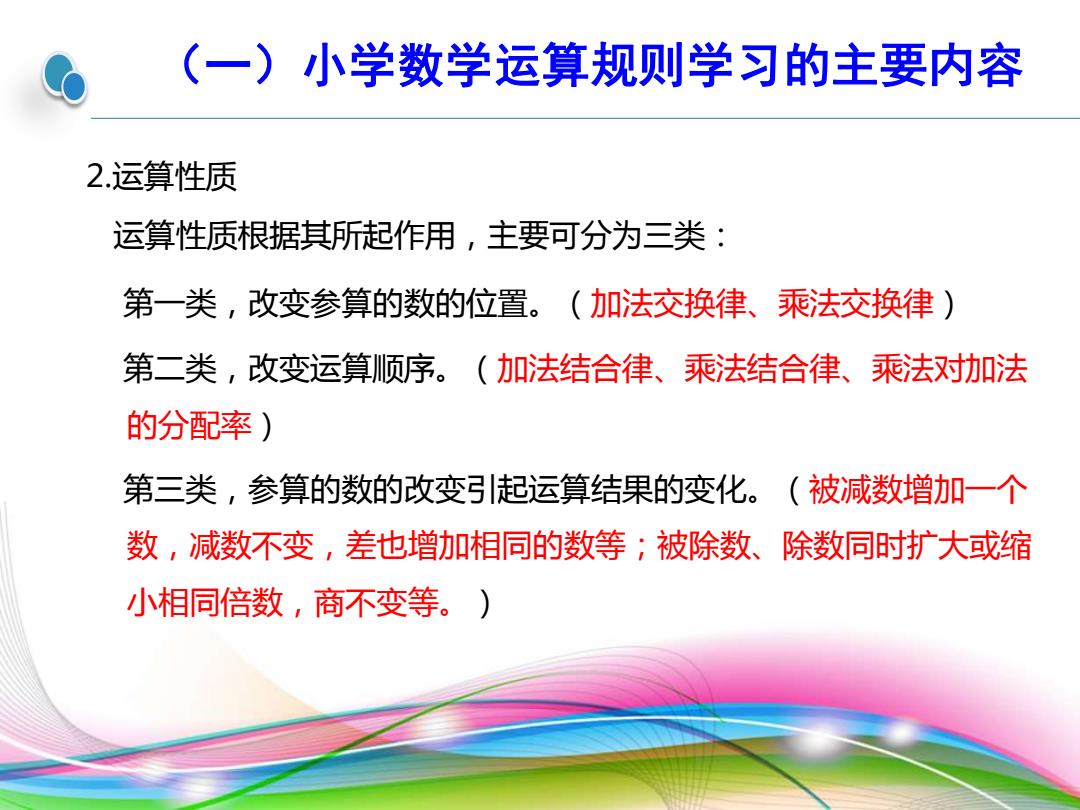 （一）小学数学运算规则学习的主要内容

2.运算性质

运算性质根据其所起作用，主要可分为三类：

第一类，改变参算的数的位置。（加法交换律、乘法交换律）

第二类，改变运算顺序。（加法结合律、乘法结合律、乘法对加法的分配率）

第三类，参算的数的改变引起运算结果的变化。（被减数增加一个数，减数不变，差也增加相同的数等；被除数、除数同时扩大或缩小相同倍数，商不变等。）